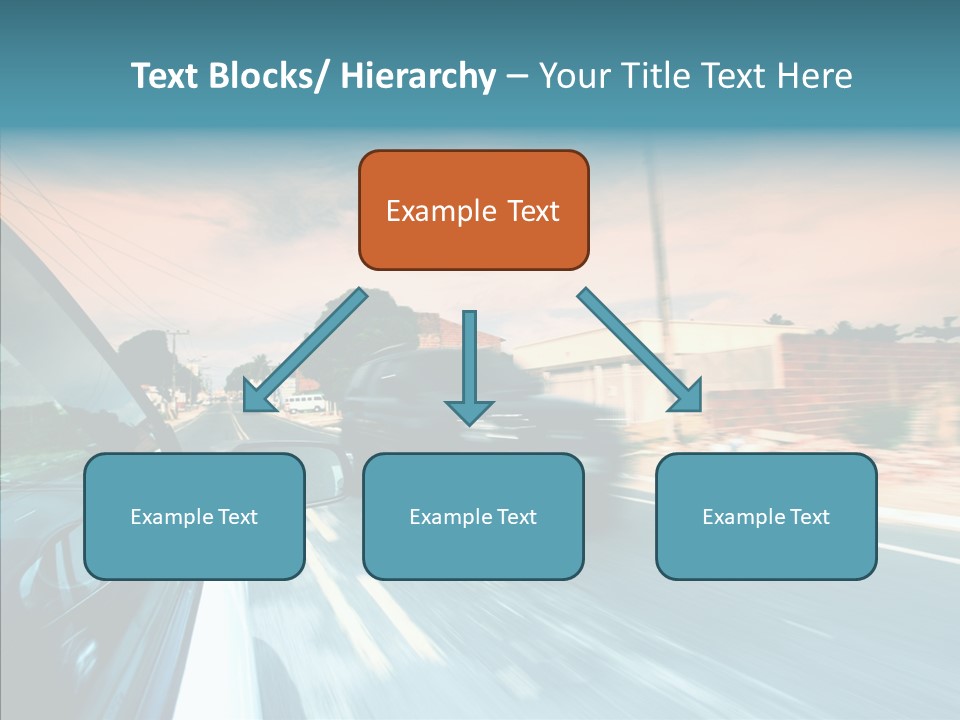 Text Blocks/ Hierarchy – Your Title Text Here

Example Text

Example Text

Example Text

Example Text